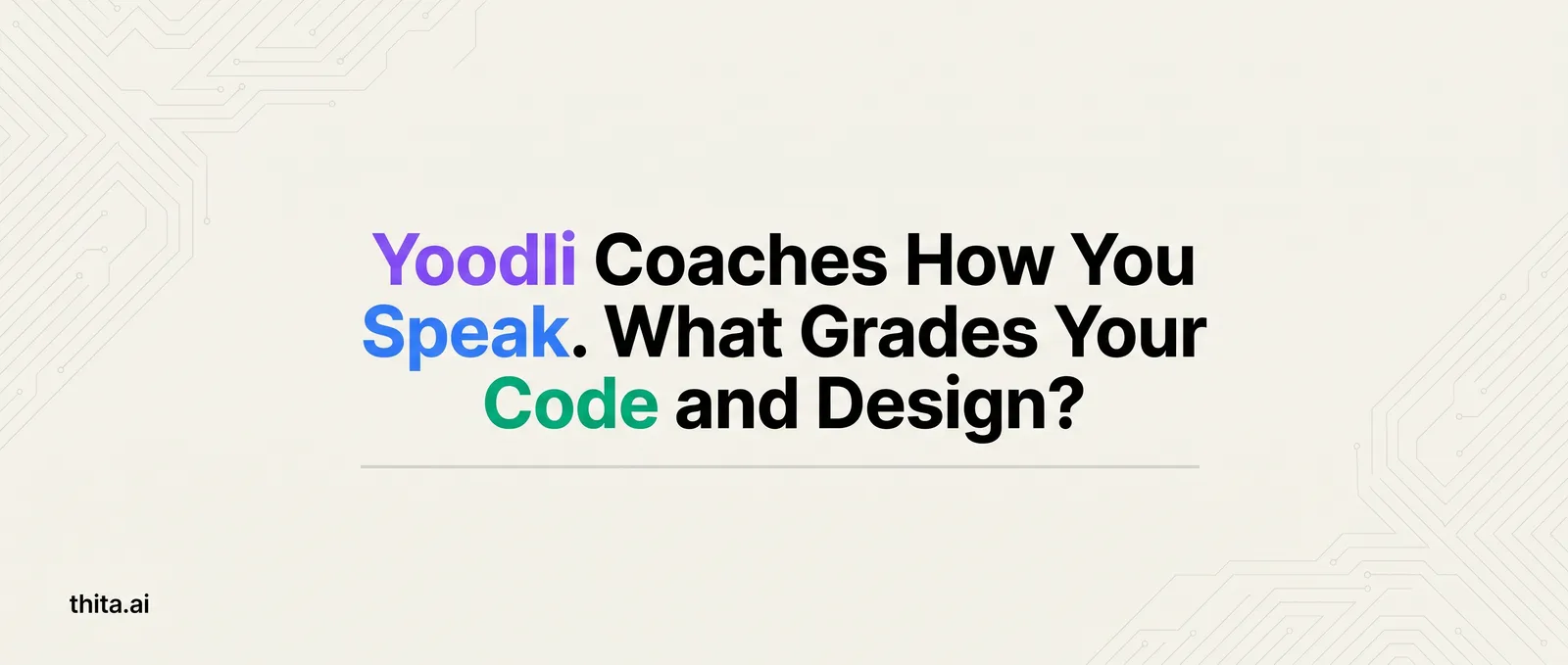 Yoodli Coaches How You Speak. What Grades Your Code and Design?

thita.ai